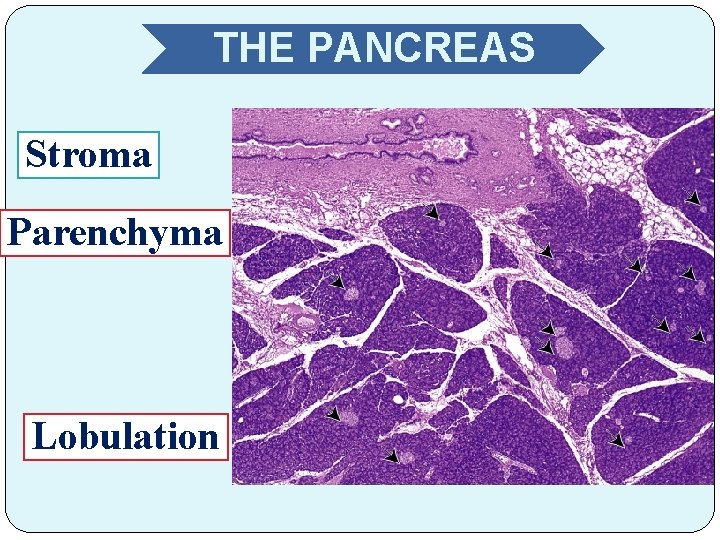 THE PANCREAS

Stroma

Parenchyma

Lobulation